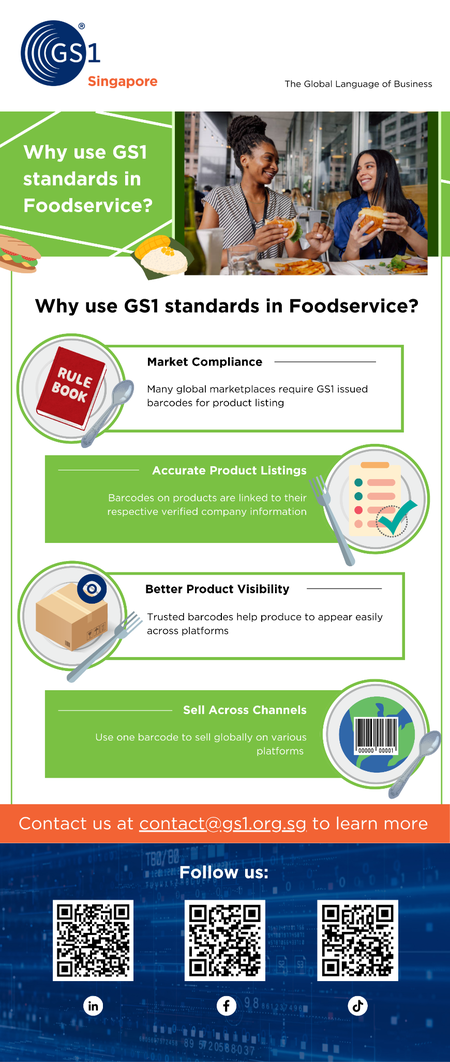 GS1®
Singapore

The Global Language of Business

Why use GS1 standards in Foodservice?

Why use GS1 standards in Foodservice?

RULE BOOK

Market Compliance

Many global marketplaces require GS1 issued barcodes for product listing

Accurate Product Listings

Barcodes on products are linked to their respective verified company information

Better Product Visibility

Trusted barcodes help produce to appear easily across platforms

Sell Across Channels

Use one barcode to sell globally on various platforms

00000 00001

Contact us at contact@gs1.org.sg to learn more

Follow us: